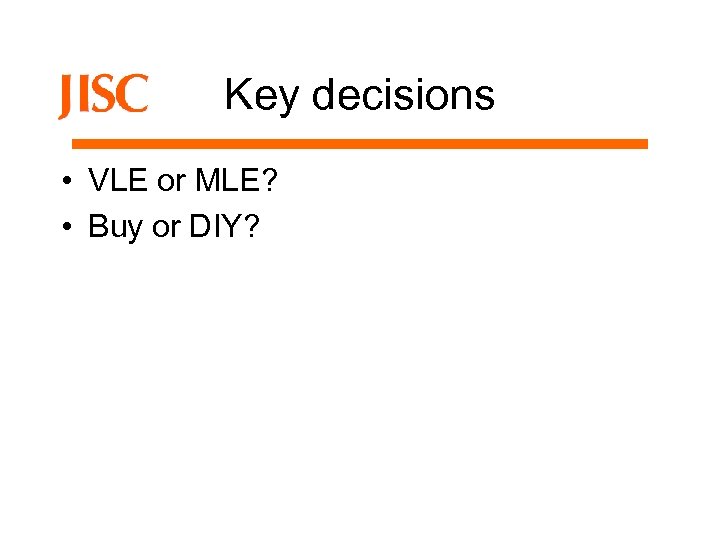 JISC

Key decisions

• VLE or MLE?
• Buy or DIY?